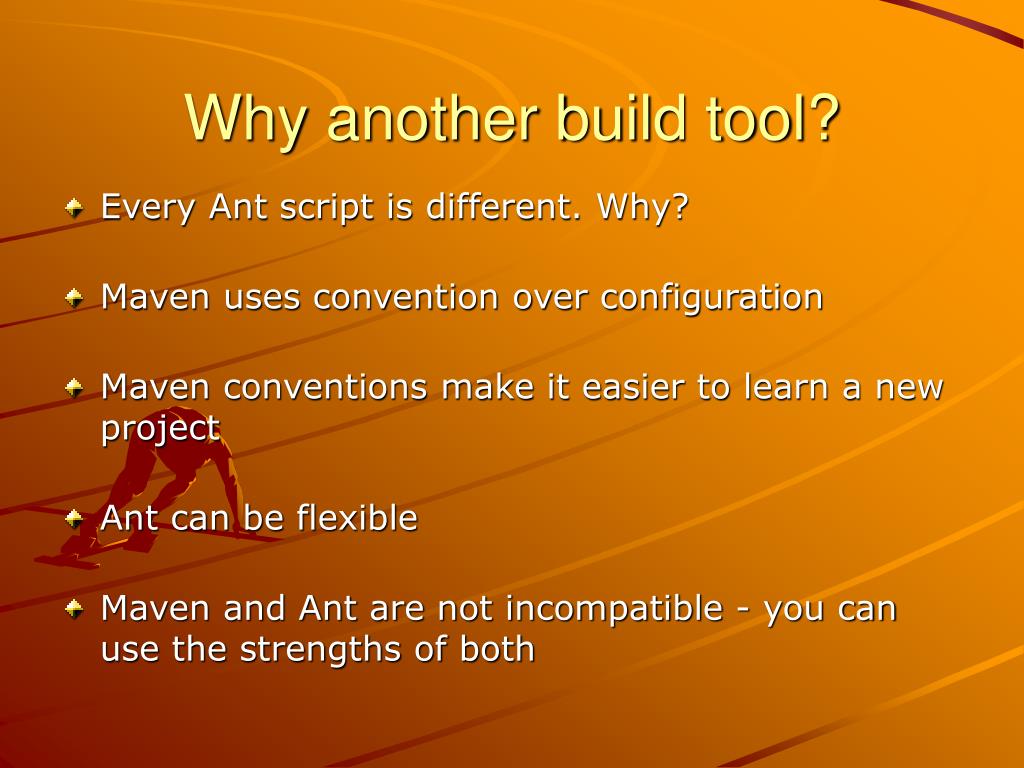 Why another build tool?

Every Ant script is different. Why?

Maven uses convention over configuration

Maven conventions make it easier to learn a new project

Ant can be flexible

Maven and Ant are not incompatible - you can use the strengths of both